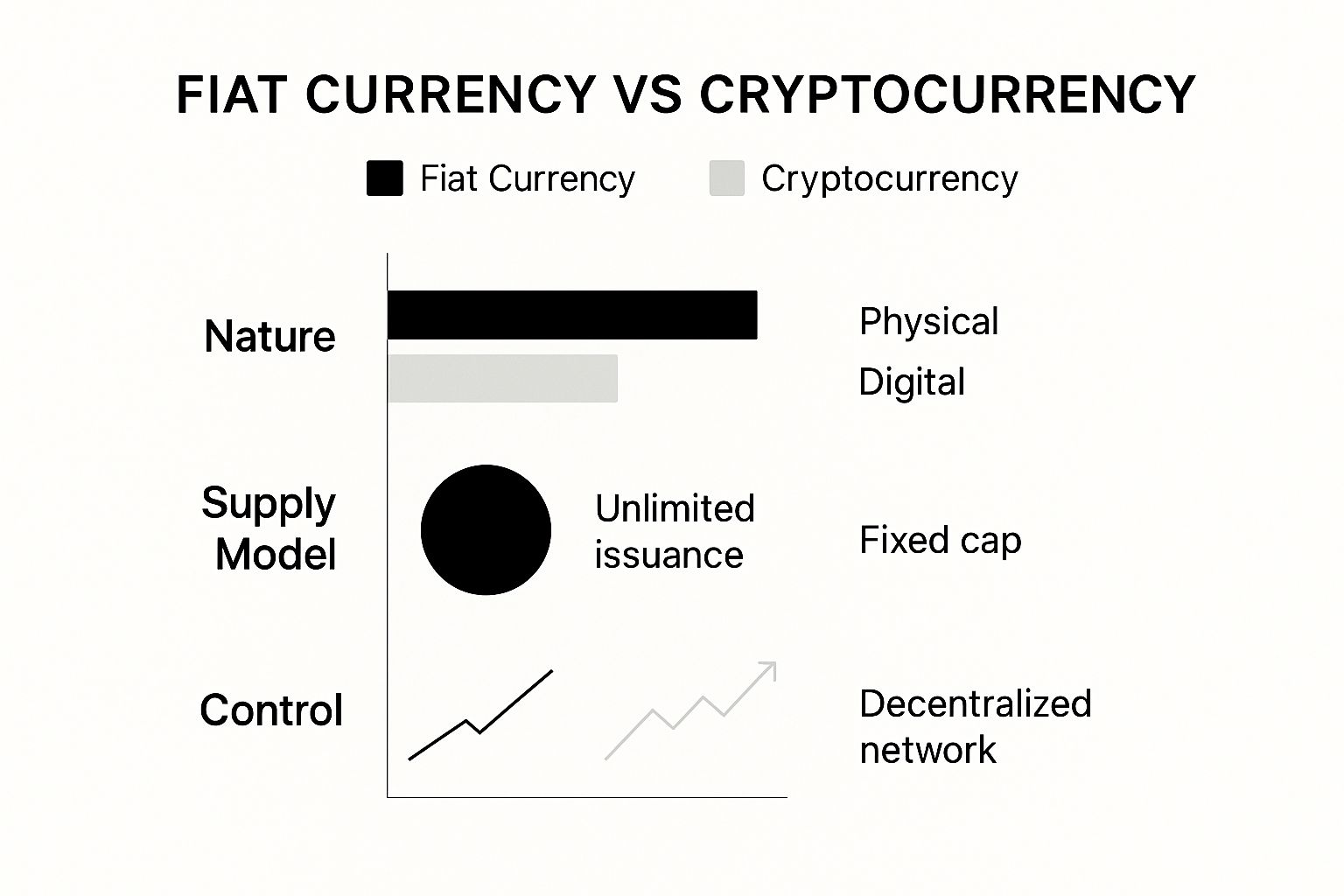 FIAT CURRENCY VS CRYPTOCURRENCY

Fiat Currency

Cryptocurrency

Nature

Physical

Digital

Supply Model

Unlimited issuance

Fixed cap

Control

Decentralized network